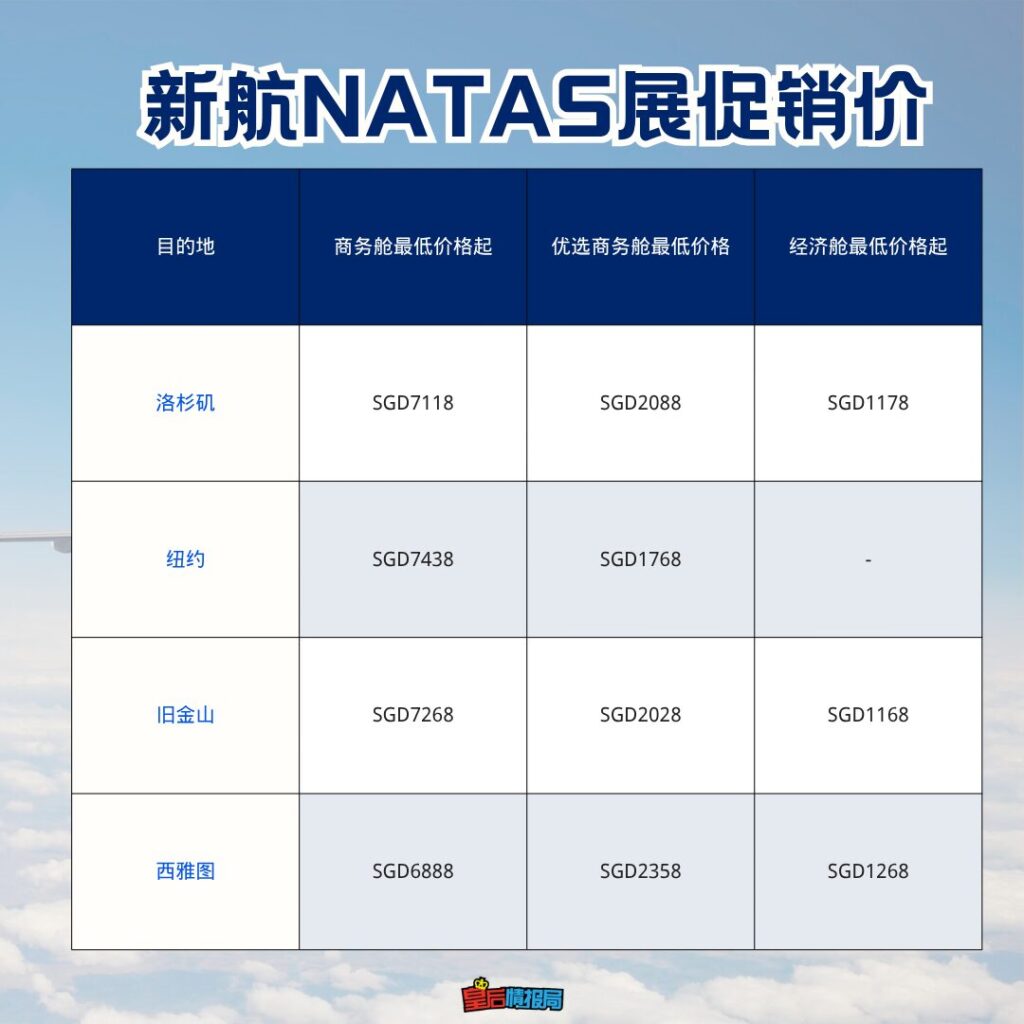 新航NATAS展促销价

| 目的地 | 商务舱最低价格起 | 优选商务舱最低价格 | 经济舱最低价格起 |
|---|---|---|---|
| 洛杉矶 | SGD7118 | SGD2088 | SGD1178 |
| 纽约 | SGD7438 | SGD1768 | - |
| 旧金山 | SGD7268 | SGD2028 | SGD1168 |
| 西雅图 | SGD6888 | SGD2358 | SGD1268 |

皇后情报局